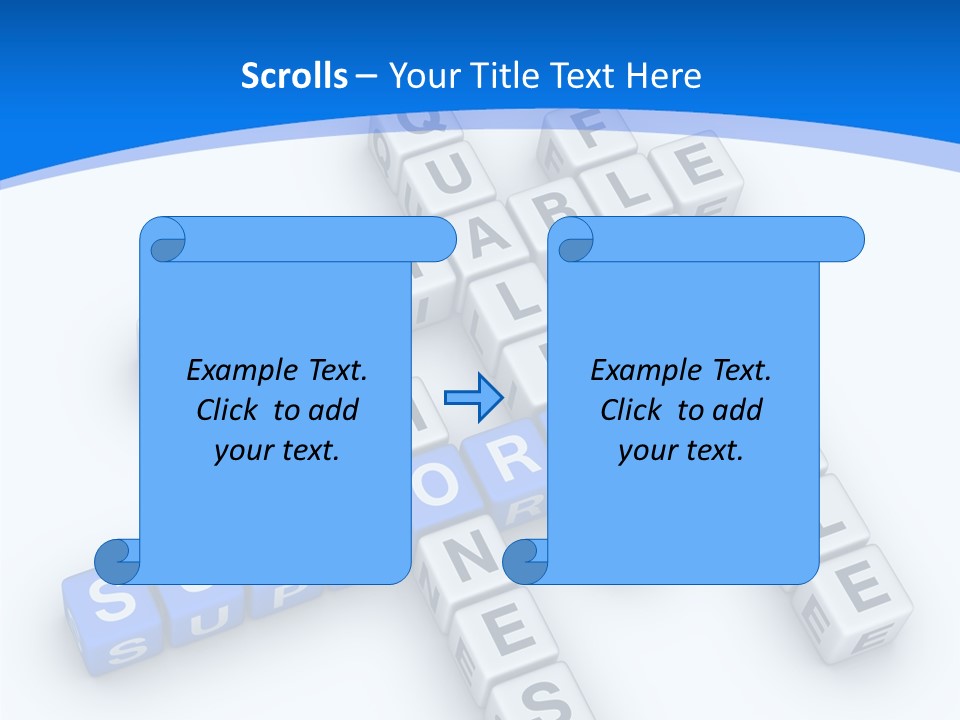 Scrolls – Your Title Text Here

Example Text. Click to add your text.

Example Text. Click to add your text.